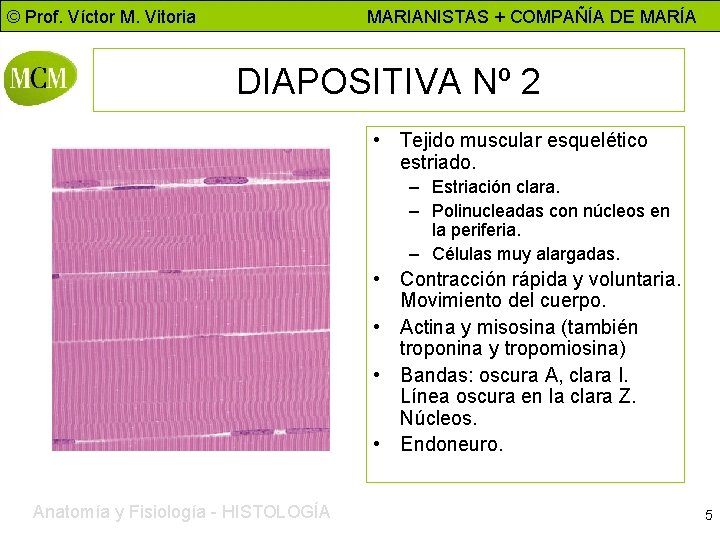 © Prof. Víctor M. Vitoria MARIANISTAS + COMPAÑÍA DE MARÍA

MCM

DIAPOSITIVA Nº 2

• Tejido muscular esquelético estriado.
– Estriación clara.
– Polinucleadas con núcleos en la periferia.
– Células muy alargadas.
• Contracción rápida y voluntaria. Movimiento del cuerpo.
• Actina y misosina (también troponina y tropomiosina)
• Bandas: oscura A, clara I. Línea oscura en la clara Z. Núcleos.
• Endoneuro.

Anatomía y Fisiología - HISTOLOGÍA

5